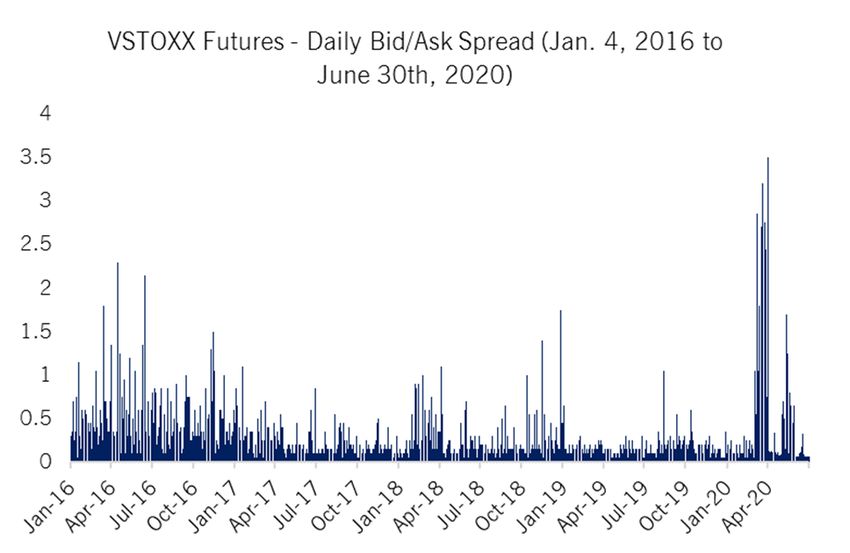 VSTOXX Futures - Daily Bid/Ask Spread (Jan. 4, 2016 to June 30th, 2020)

4
3.5
3
2.5
2
1.5
1
0.5
0

Jan-16
Apr-16
Jul-16
Oct-16
Jan-17
Apr-17
Jul-17
Oct-17
Jan-18
Apr-18
Jul-18
Oct-18
Jan-19
Apr-19
Jul-19
Oct-19
Jan-20
Apr-20